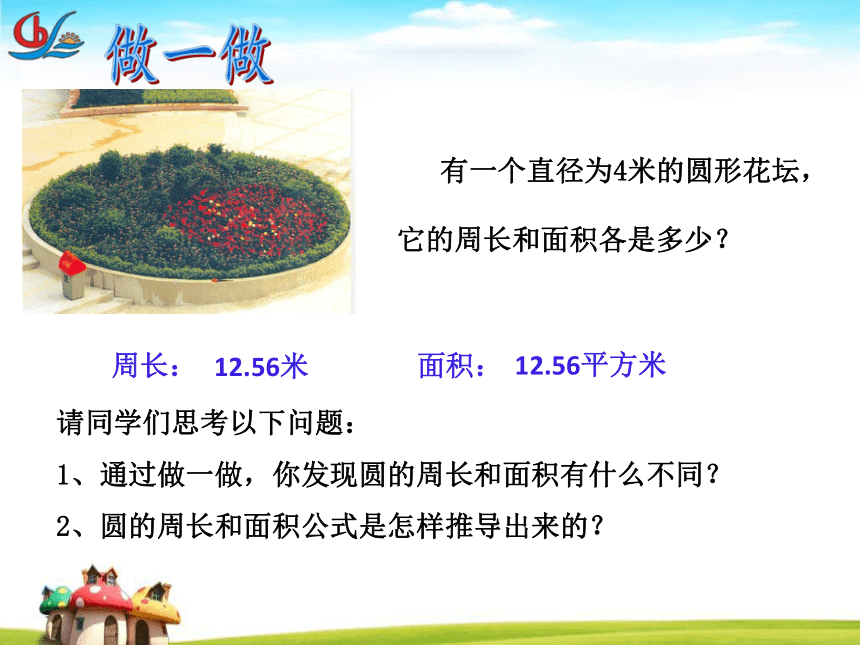 做一做

有一个直径为4米的圆形花坛，它的周长和面积各是多少？

周长： 12.56米 面积： 12.56平方米

请同学们思考以下问题：

1、通过做一做，你发现圆的周长和面积有什么不同？

2、圆的周长和面积公式是怎样推导出来的？